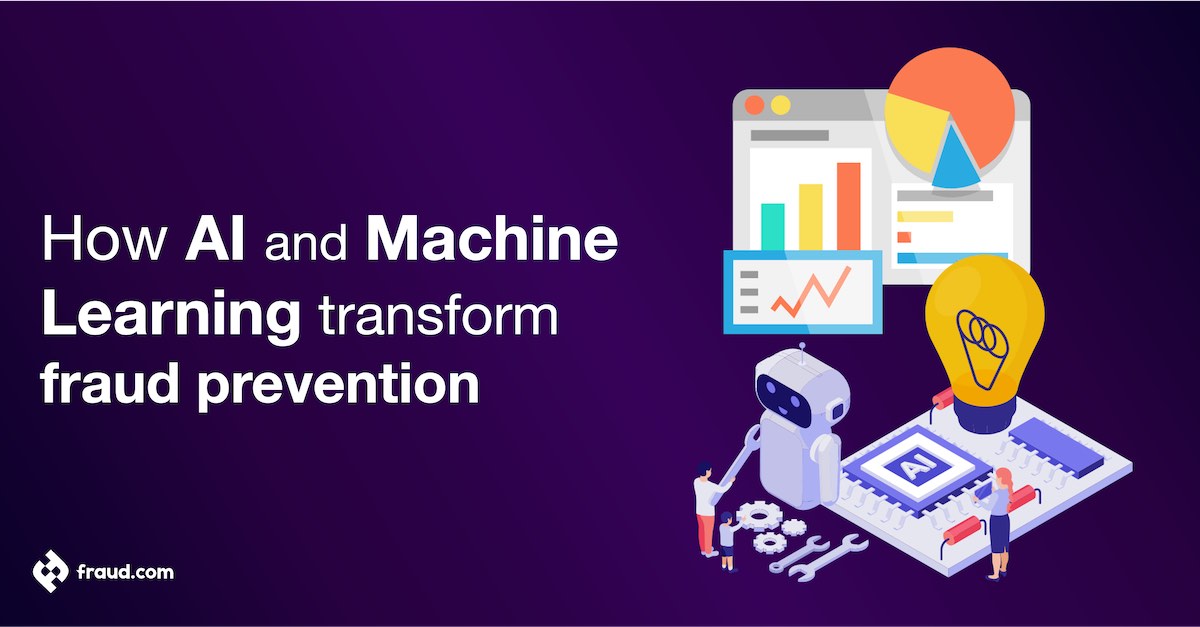 How AI and Machine Learning transform fraud prevention

AI

fraud.com